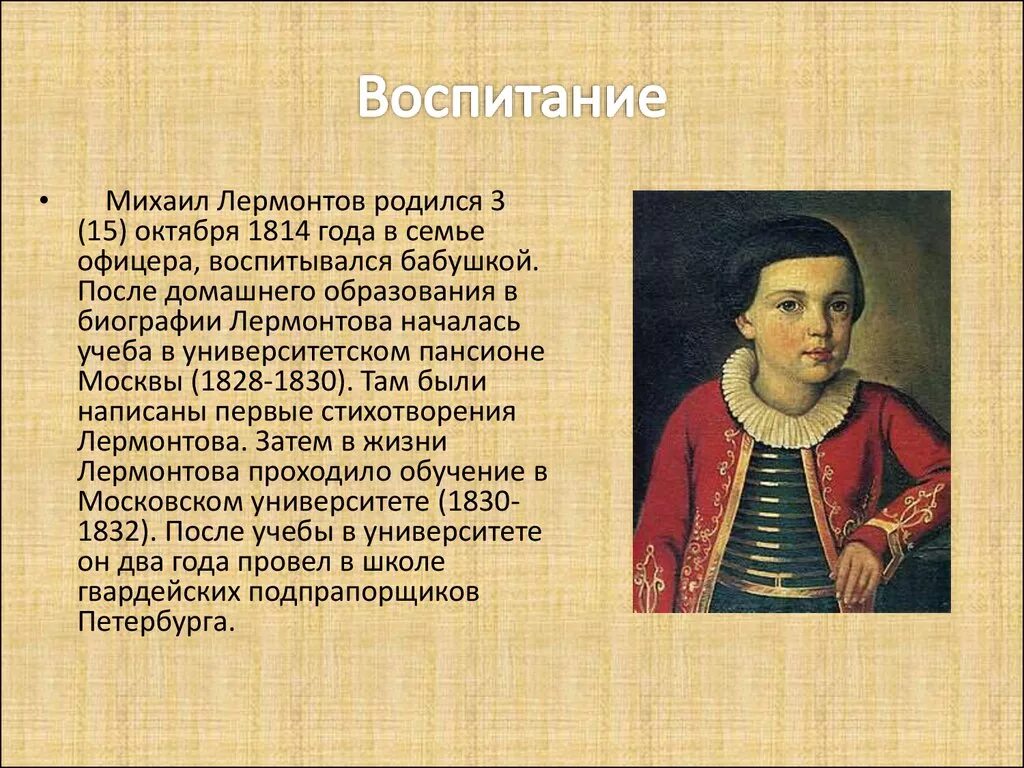 Воспитание

• Михаил Лермонтов родился 3 (15) октября 1814 года в семье офицера, воспитывался бабушкой. После домашнего образования в биографии Лермонтова началась учеба в университетском пансионе Москвы (1828-1830). Там были написаны первые стихотворения Лермонтова. Затем в жизни Лермонтова проходило обучение в Московском университете (1830-1832). После учебы в университете он два года провел в школе гвардейских подпрапорщиков Петербурга.